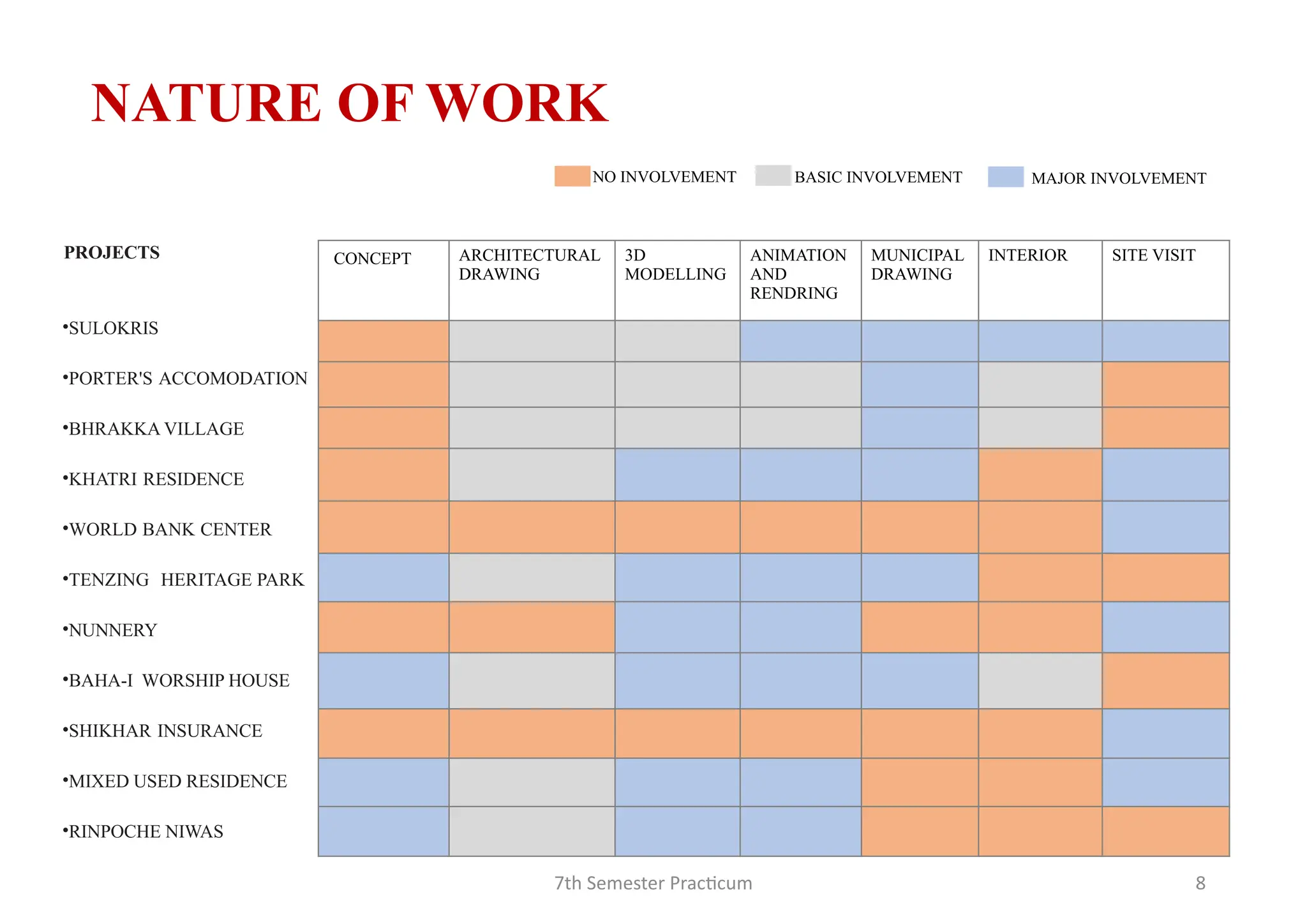 NATURE OF WORK

NO INVOLVEMENT BASIC INVOLVEMENT MAJOR INVOLVEMENT

| PROJECTS | CONCEPT | ARCHITECTURAL DRAWING | 3D MODELLING | ANIMATION AND RENDRING | MUNICIPAL DRAWING | INTERIOR | SITE VISIT |
|---|---|---|---|---|---|---|---|
| •SULOKRIS | | | | | | | |
| •PORTER'S ACCOMODATION | | | | | | | |
| •BHRAKKA VILLAGE | | | | | | | |
| •KHATRI RESIDENCE | | | | | | | |
| •WORLD BANK CENTER | | | | | | | |
| •TENZING HERITAGE PARK | | | | | | | |
| •NUNNERY | | | | | | | |
| •BAHA-I WORSHIP HOUSE | | | | | | | |
| •SHIKHAR INSURANCE | | | | | | | |
| •MIXED USED RESIDENCE | | | | | | | |
| •RINPOCHE NIWAS | | | | | | | |

7th Semester Practicum

8